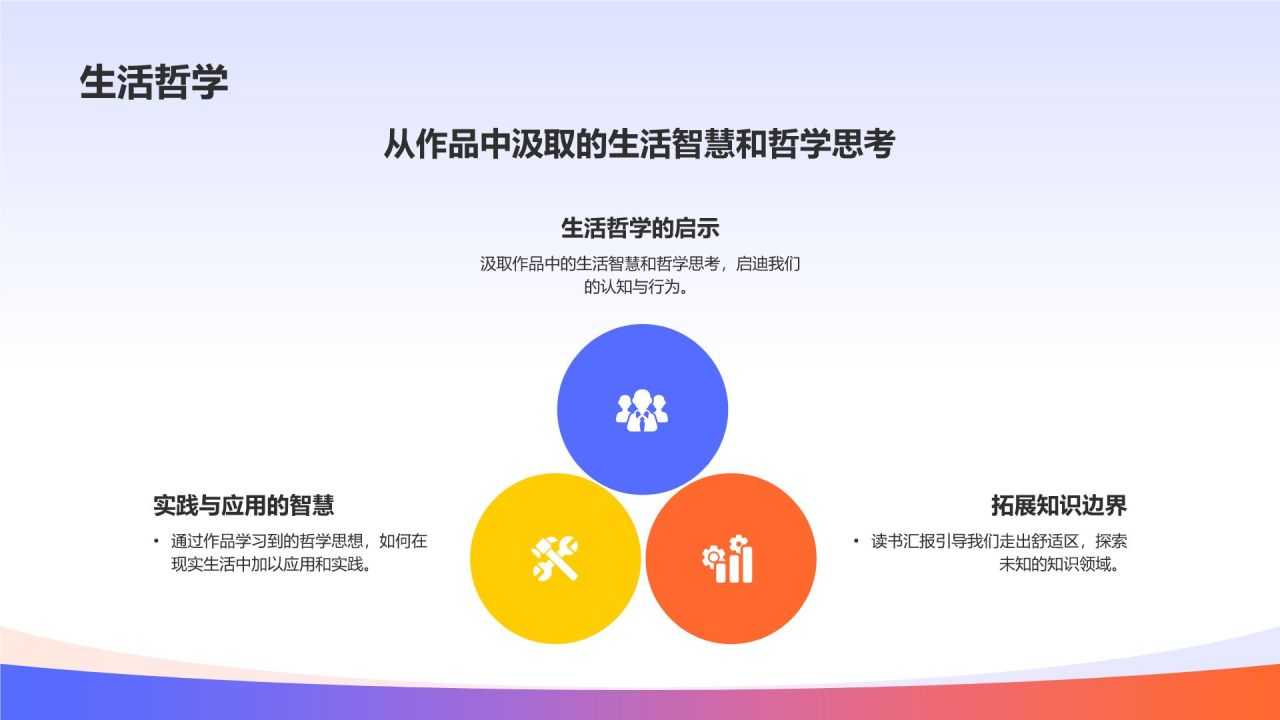 生活哲学

从作品中汲取的生活智慧和哲学思考

生活哲学的启示

汲取作品中的生活智慧和哲学思考，启迪我们的认知与行为。

实践与应用的智慧

• 通过作品学习到的哲学思想，如何在现实生活中加以应用和实践。

拓展知识边界

• 读书汇报引导我们走出舒适区，探索未知的知识领域。